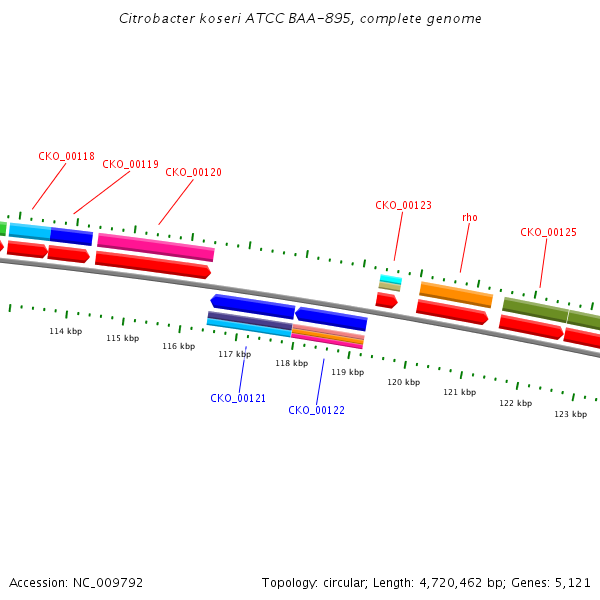 Citrobacter koseri ATCC BAA-895, complete genome

CKO_00118
CKO_00119
CKO_00120
CKO_00123
rho
CKO_00125

114 kbp
115 kbp
116 kbp
117 kbp
118 kbp
119 kbp
120 kbp
121 kbp
122 kbp
123 kbp

CKO_00121
CKO_00122

Accession: NC_009792

Topology: circular; Length: 4,720,462 bp; Genes: 5,121